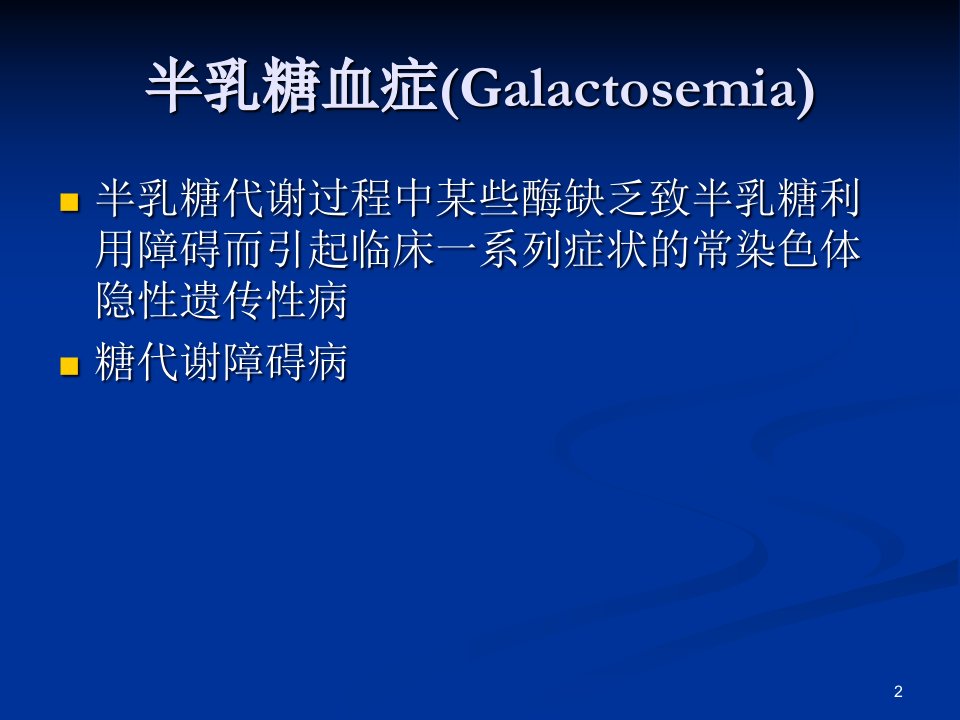 半乳糖血症(Galactosemia)

■ 半乳糖代谢过程中某些酶缺乏致半乳糖利用障碍而引起临床一系列症状的常染色体隐性遗传性病

■ 糖代谢障碍病

2